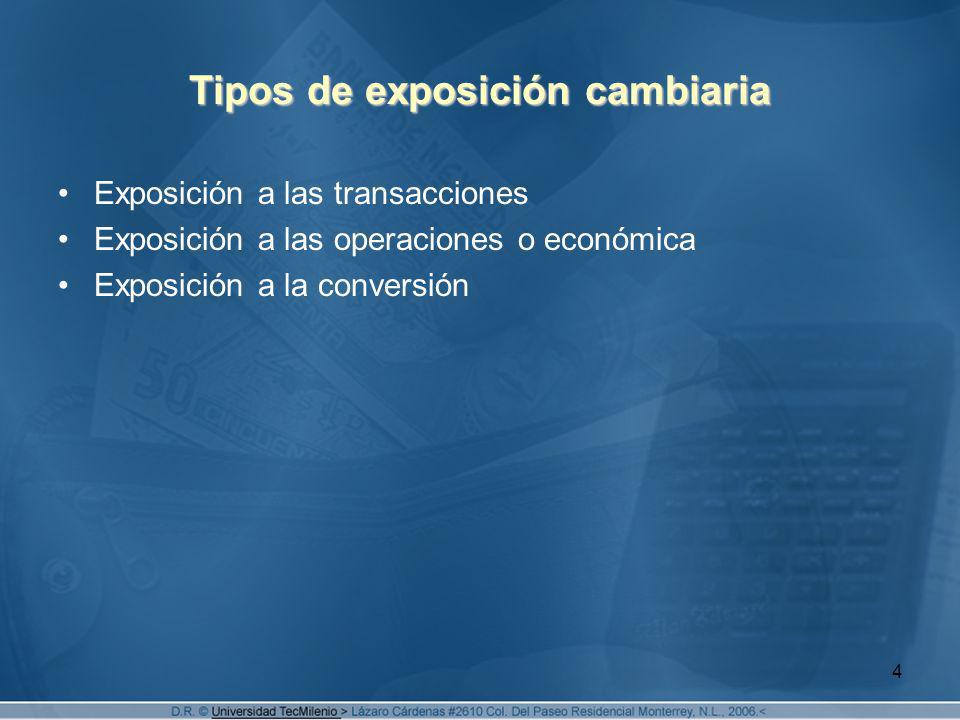 Tipos de exposición cambiaria

• Exposición a las transacciones
• Exposición a las operaciones o económica
• Exposición a la conversión

4

D.R. © Universidad TecMilenio > Lázaro Cárdenas #2610 Col. Del Paseo Residencial Monterrey, N.L., 2006.<